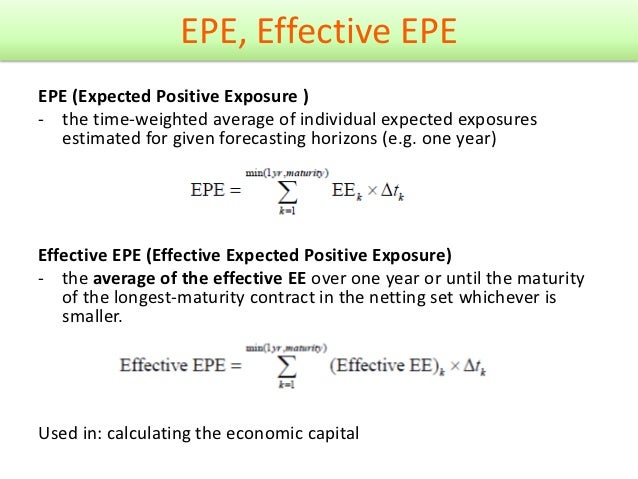 EPE, Effective EPE

EPE (Expected Positive Exposure )

- the time-weighted average of individual expected exposures estimated for given forecasting horizons (e.g. one year)

$\text{EPE} = \sum_{k=1}^{\min(1yr, maturity)} \text{EE}_k \times \Delta t_k$

Effective EPE (Effective Expected Positive Exposure)

- the average of the effective EE over one year or until the maturity of the longest-maturity contract in the netting set whichever is smaller.

$\text{Effective EPE} = \sum_{k=1}^{\min(1yr, maturity)} (\text{Effective EE})_k \times \Delta t_k$

Used in: calculating the economic capital